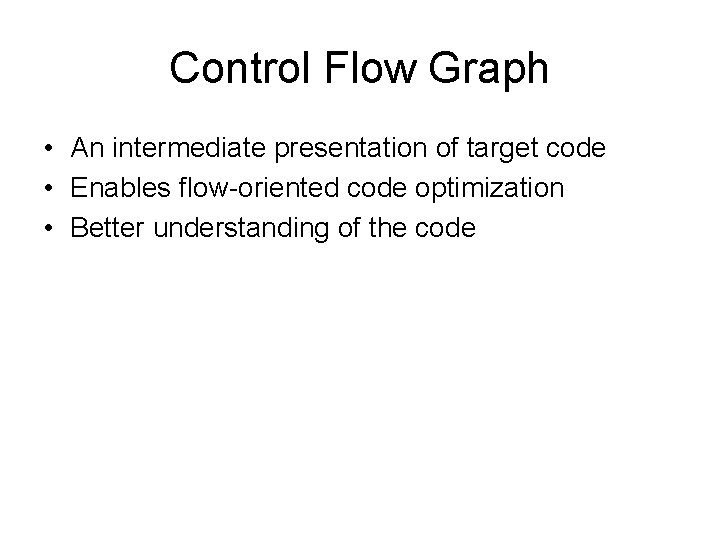 Control Flow Graph

• An intermediate presentation of target code
• Enables flow-oriented code optimization
• Better understanding of the code